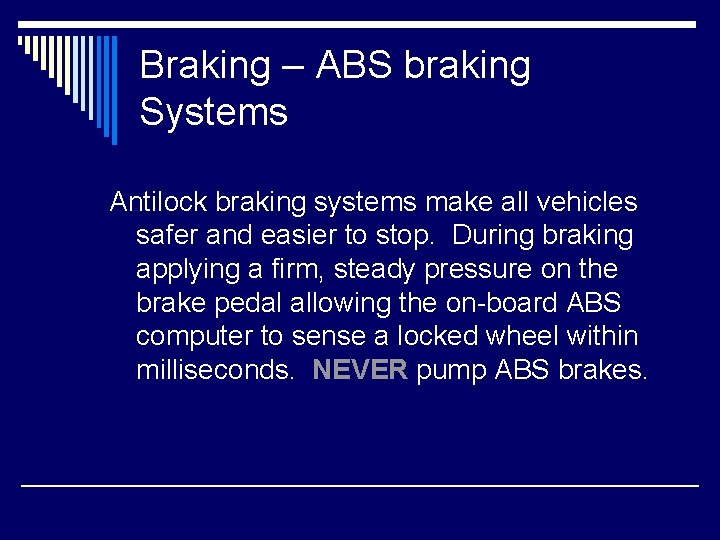 Braking – ABS braking Systems

Antilock braking systems make all vehicles safer and easier to stop. During braking applying a firm, steady pressure on the brake pedal allowing the on-board ABS computer to sense a locked wheel within milliseconds. NEVER pump ABS brakes.